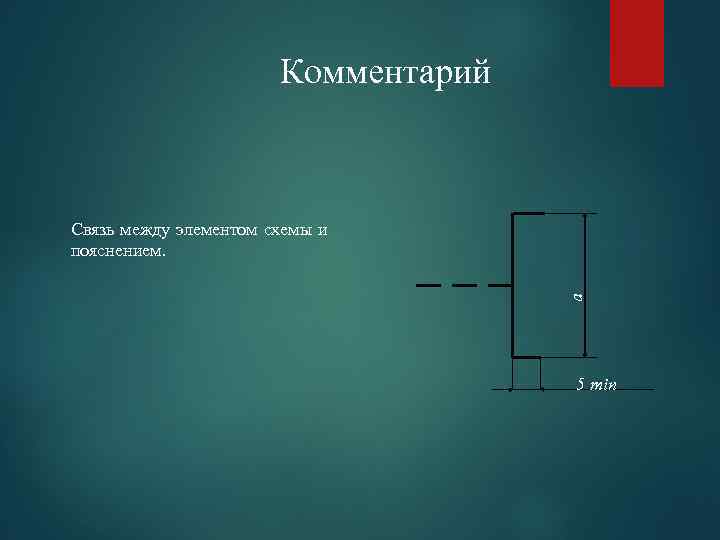 Комментарий

Связь между элементом схемы и пояснением.

a

5 min